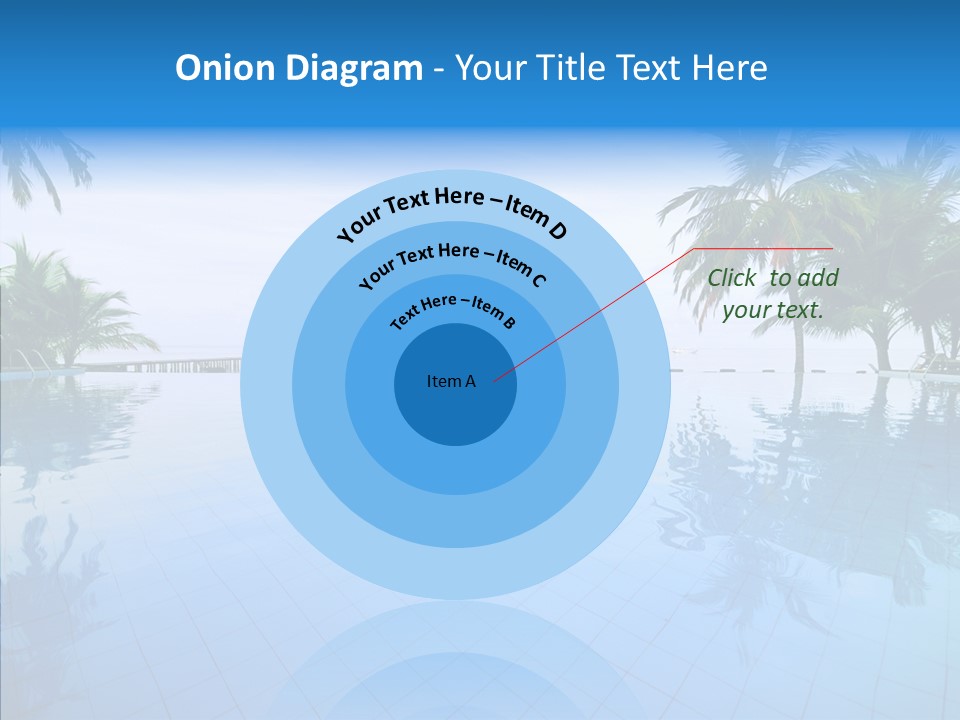 Onion Diagram - Your Title Text Here

Your Text Here – Item D

Your Text Here – Item C

Text Here – Item B

Item A

Click to add your text.